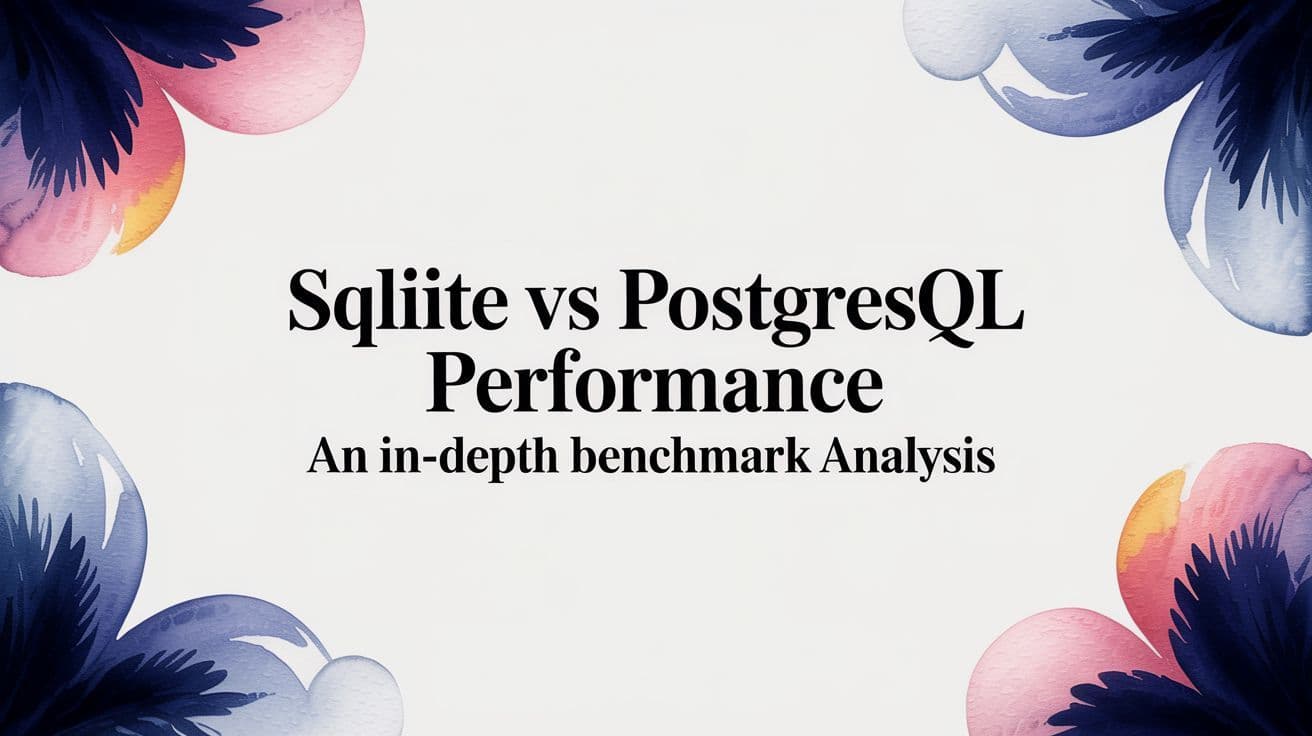 Sqliite vs PostgresQL Performance
An in-depth benchmark Analysis